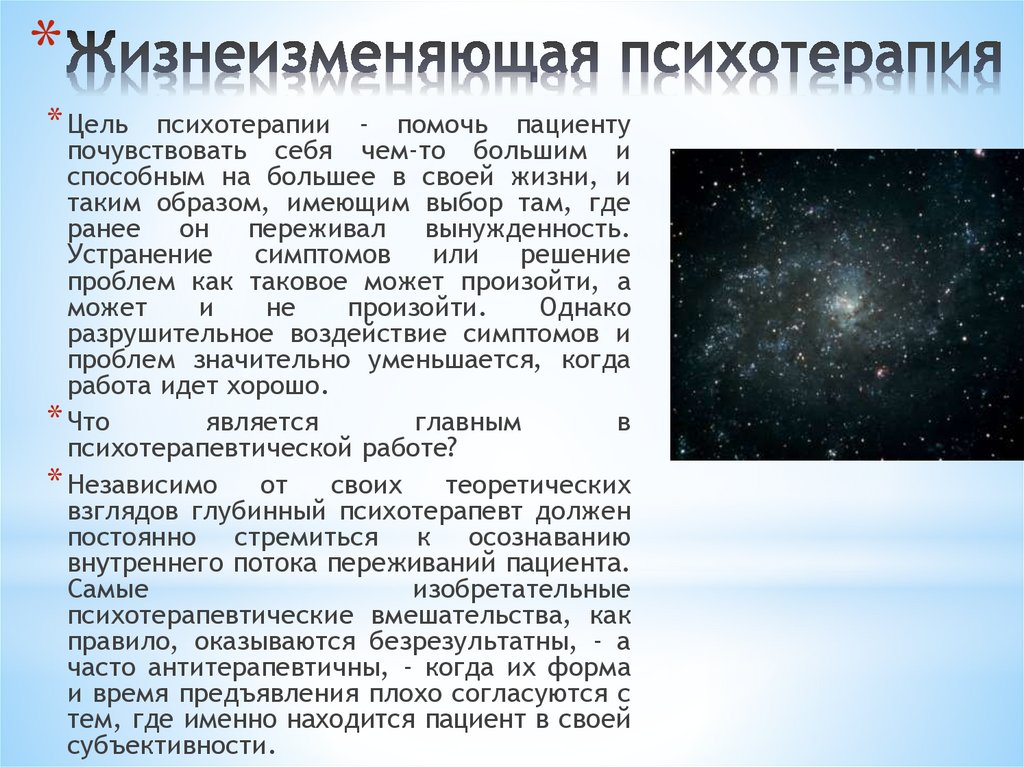 * Жизнеизменяющая психотерапия

* Цель психотерапии - помочь пациенту почувствовать себя чем-то большим и способным на большее в своей жизни, и таким образом, имеющим выбор там, где ранее он переживал вынужденность. Устранение симптомов или решение проблем как таковое может произойти, а может и не произойти. Однако разрушительное воздействие симптомов и проблем значительно уменьшается, когда работа идет хорошо.

* Что является главным в психотерапевтической работе?

* Независимо от своих теоретических взглядов глубинный психотерапевт должен постоянно стремиться к осознаванию внутреннего потока переживаний пациента. Самые изобретательные психотерапевтические вмешательства, как правило, оказываются безрезультатны, - а часто антитерапевтичны, - когда их форма и время предъявления плохо согласуются с тем, где именно находится пациент в своей субъективности.